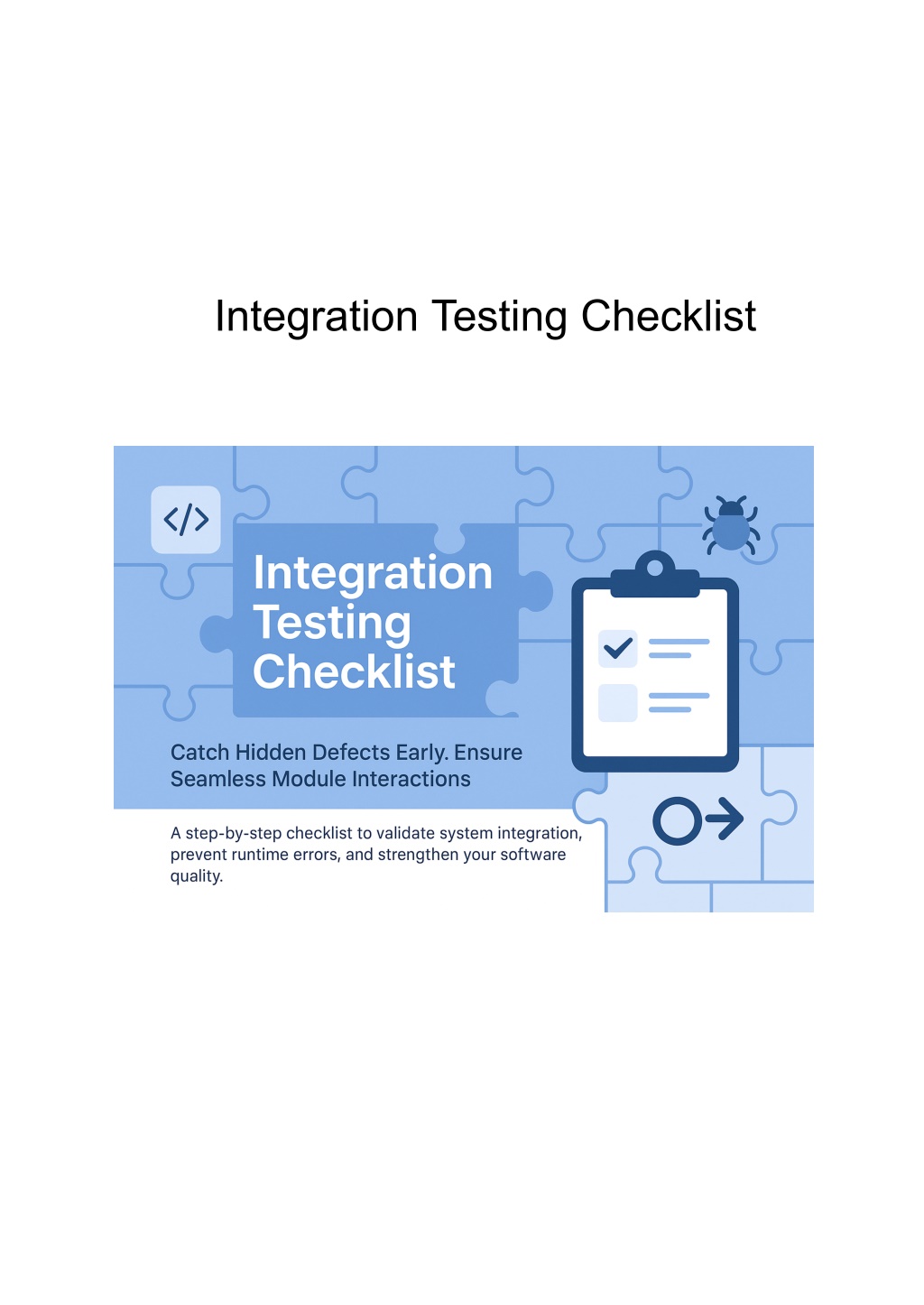 Integration Testing Checklist

</>

Integration Testing Checklist

Catch Hidden Defects Early. Ensure Seamless Module Interactions

A step-by-step checklist to validate system integration, prevent runtime errors, and strengthen your software quality.